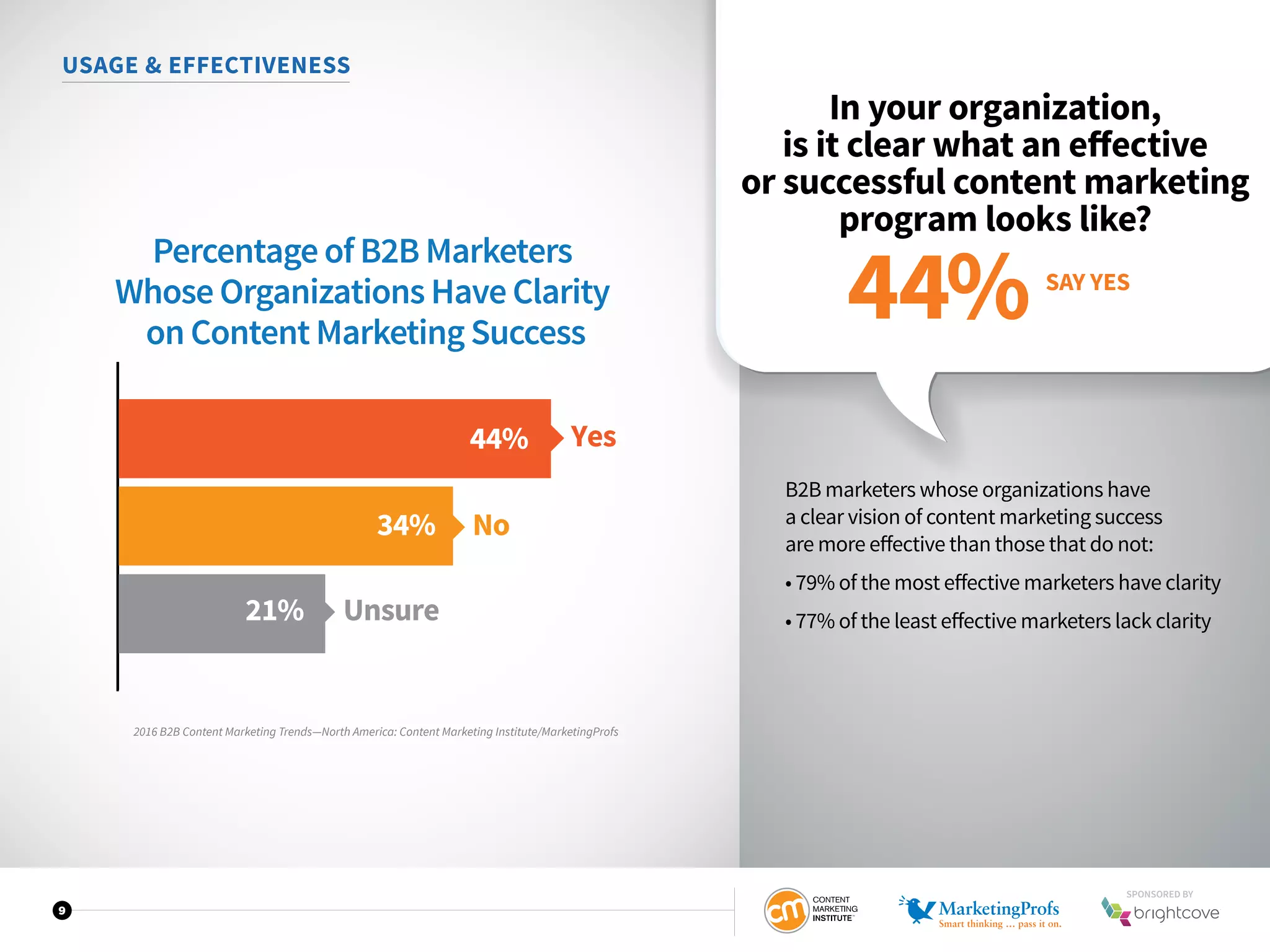 USAGE & EFFECTIVENESS

Percentage of B2B Marketers Whose Organizations Have Clarity on Content Marketing Success

44% Yes

34% No

21% Unsure

2016 B2B Content Marketing Trends—North America: Content Marketing Institute/MarketingProfs

In your organization, is it clear what an effective or successful content marketing program looks like?

44% SAY YES

B2B marketers whose organizations have a clear vision of content marketing success are more effective than those that do not:

• 79% of the most effective marketers have clarity

• 77% of the least effective marketers lack clarity

9

cm CONTENT MARKETING INSTITUTE

MarketingProfs Smart thinking ... pass it on.

SPONSORED BY brightcove